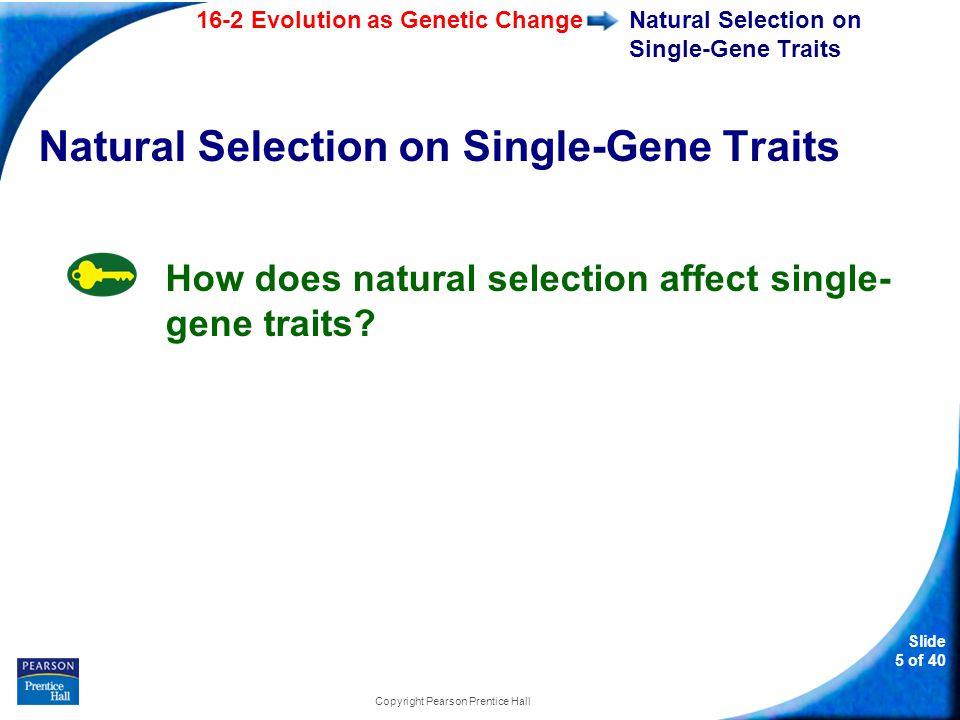 16-2 Evolution as Genetic Change Natural Selection on Single-Gene Traits

Natural Selection on Single-Gene Traits

How does natural selection affect single-gene traits?

PEARSON
Prentice Hall

Copyright Pearson Prentice Hall

Slide
5 of 40